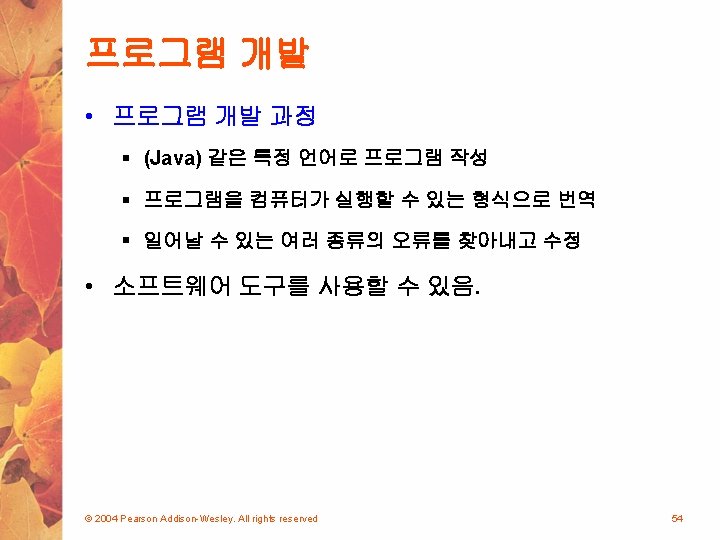 프로그램 개발

• 프로그램 개발 과정

▪ (Java) 같은 특정 언어로 프로그램 작성

▪ 프로그램을 컴퓨터가 실행할 수 있는 형식으로 번역

▪ 일어날 수 있는 여러 종류의 오류를 찾아내고 수정

• 소프트웨어 도구를 사용할 수 있음.

© 2004 Pearson Addison-Wesley. All rights reserved

54